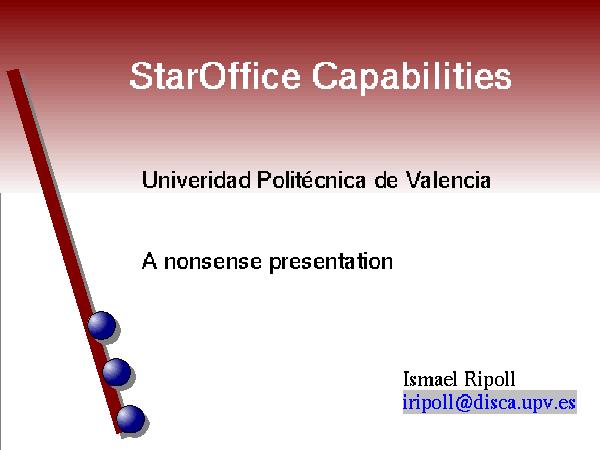 StarOffice Capabilities

Univeridad Politécnica de Valencia

A nonsense presentation

Ismael Ripoll
iripoll@disca.upv.es